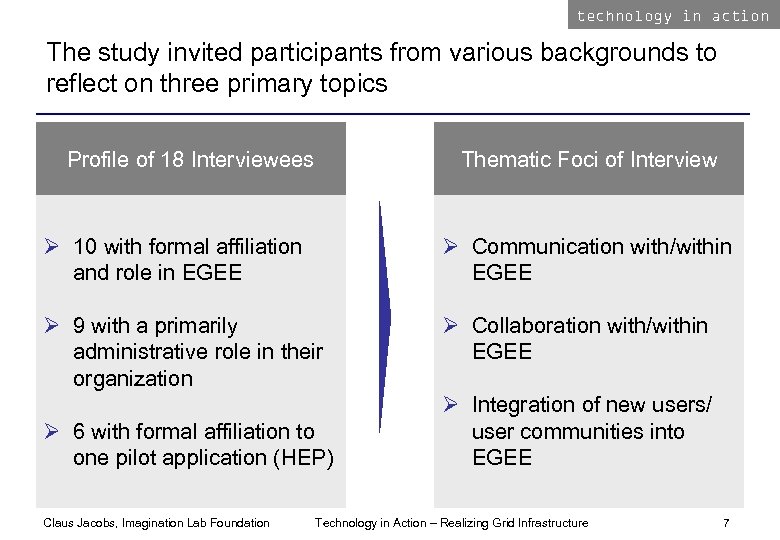 technology in action

The study invited participants from various backgrounds to reflect on three primary topics

Profile of 18 Interviewees

➢ 10 with formal affiliation and role in EGEE

➢ 9 with a primarily administrative role in their organization

➢ 6 with formal affiliation to one pilot application (HEP)

Thematic Foci of Interview

➢ Communication with/within EGEE

➢ Collaboration with/within EGEE

➢ Integration of new users/ user communities into EGEE

Claus Jacobs, Imagination Lab Foundation

Technology in Action – Realizing Grid Infrastructure

7